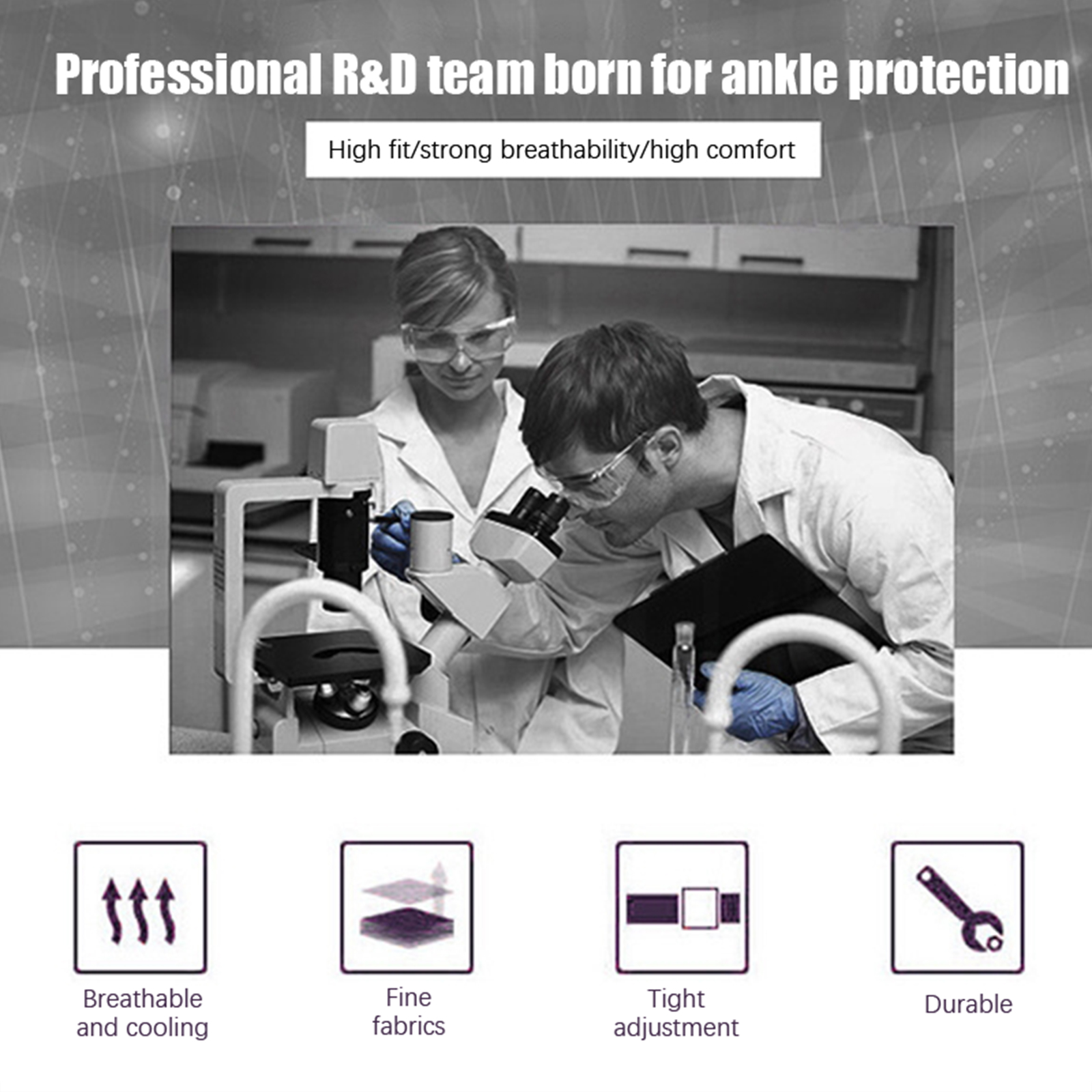 Professional R&D team born for ankle protection

High fit/strong breathability/high comfort

Breathable and cooling

Fine fabrics

Tight adjustment

Durable